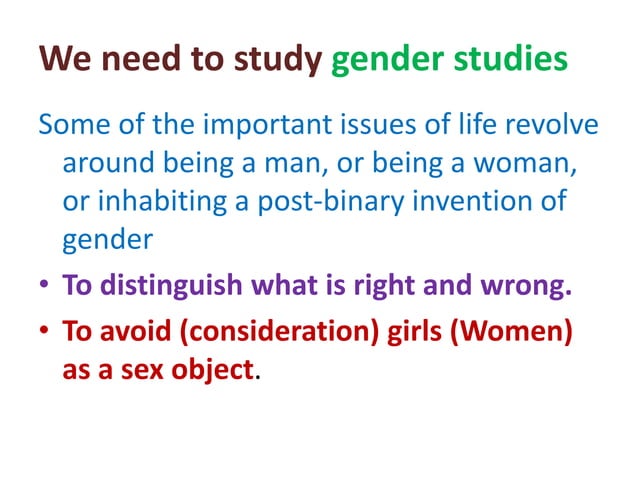 We need to study gender studies

Some of the important issues of life revolve around being a man, or being a woman, or inhabiting a post-binary invention of gender

• To distinguish what is right and wrong.

• To avoid (consideration) girls (Women) as a sex object.